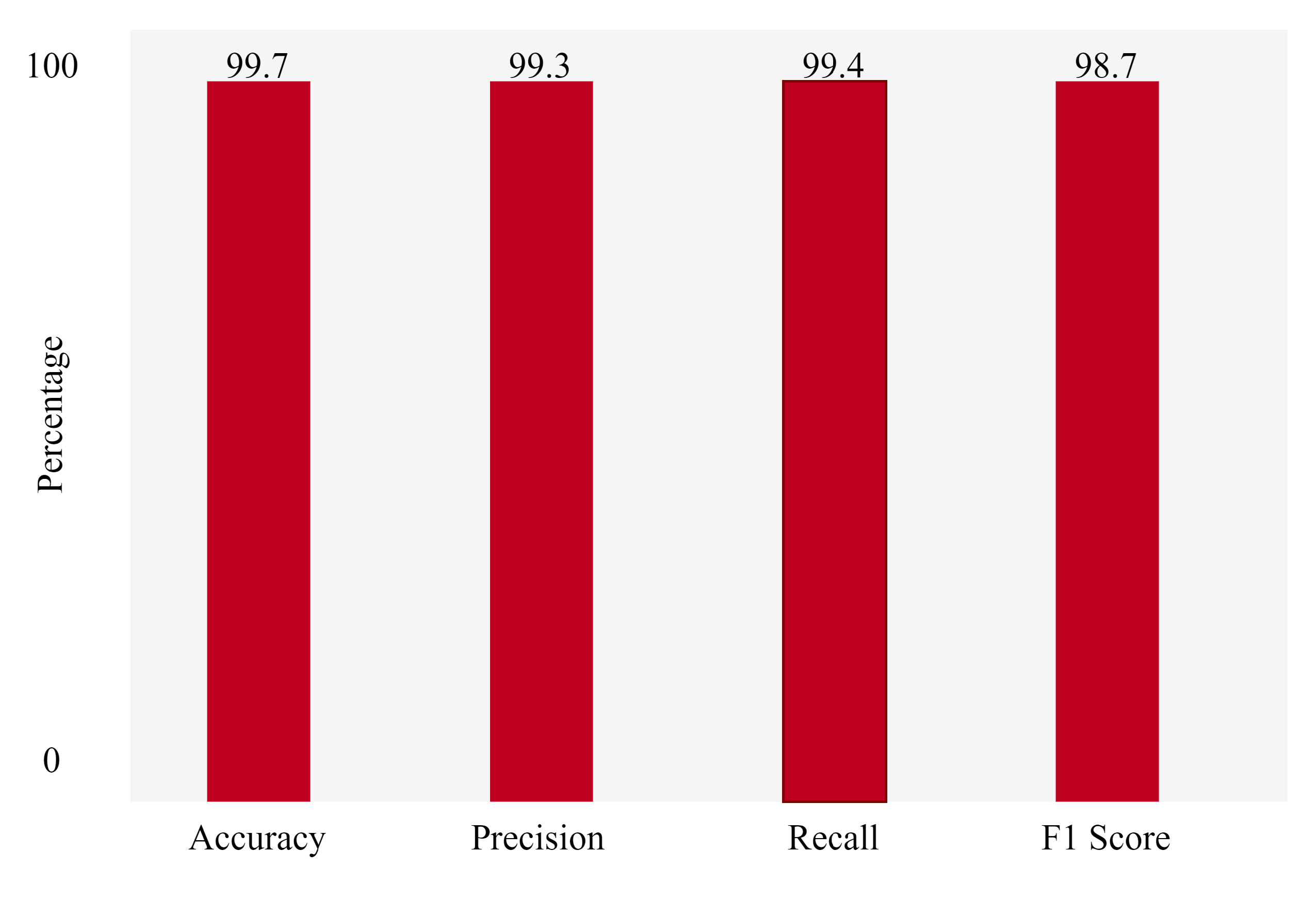 100
0
Percentage
99.7
99.3
99.4
98.7
Accuracy
Precision
Recall
F1 Score